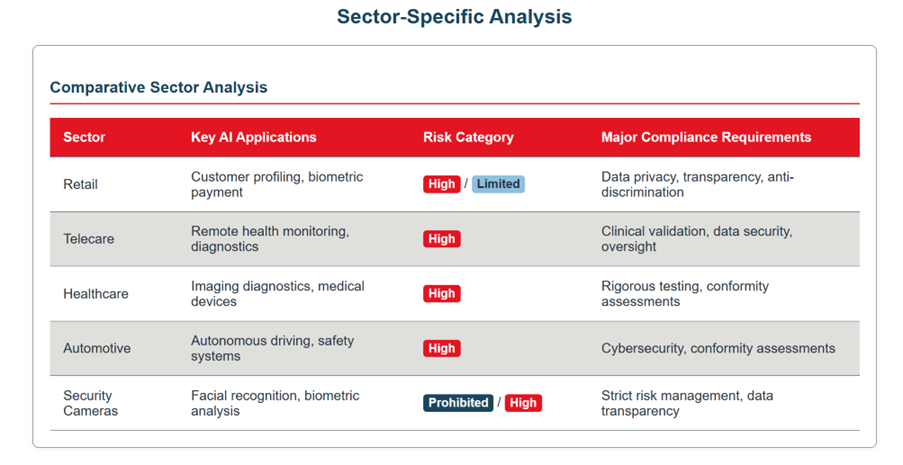 Sector-Specific Analysis

Comparative Sector Analysis

| Sector | Key AI Applications | Risk Category | Major Compliance Requirements |
|---|---|---|---|
| Retail | Customer profiling, biometric payment | High / Limited | Data privacy, transparency, anti-discrimination |
| Telecare | Remote health monitoring, diagnostics | High | Clinical validation, data security, oversight |
| Healthcare | Imaging diagnostics, medical devices | High | Rigorous testing, conformity assessments |
| Automotive | Autonomous driving, safety systems | High | Cybersecurity, conformity assessments |
| Security Cameras | Facial recognition, biometric analysis | Prohibited / High | Strict risk management, data transparency |